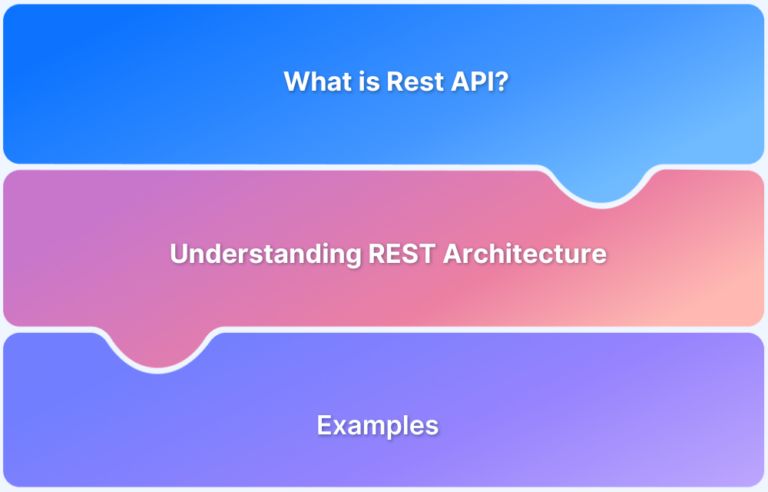 What is Rest API?

Understanding REST Architecture

Examples